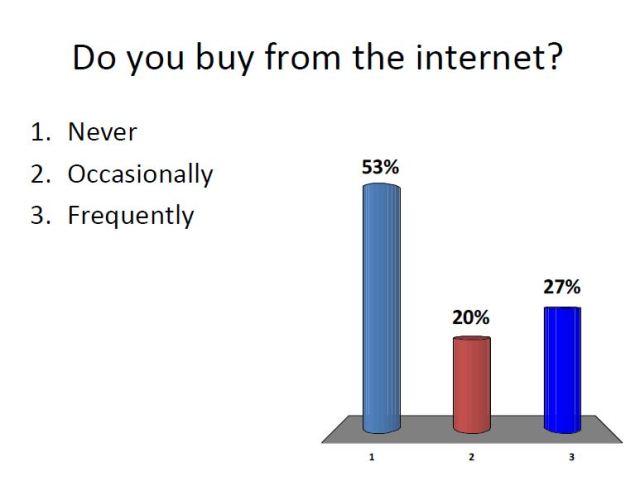 Do you buy from the internet?

1. Never
2. Occasionally
3. Frequently

53%

20%

27%

1

2

3